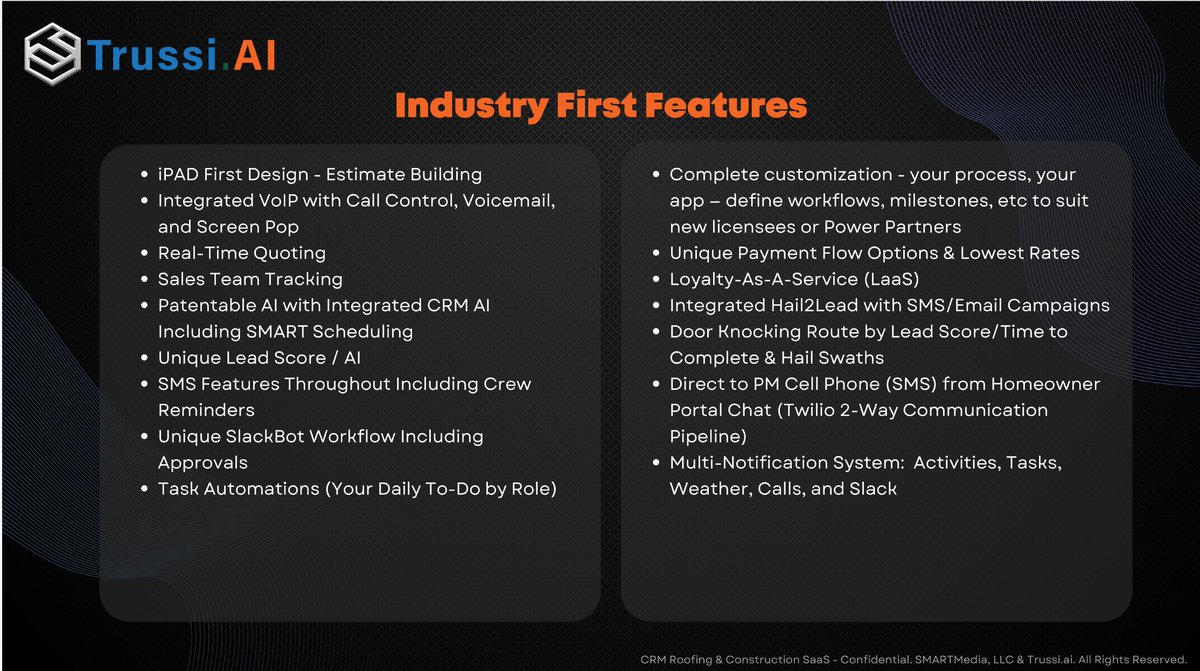 Trussi.AI

Industry First Features

- iPAD First Design - Estimate Building
- Integrated VoIP with Call Control, Voicemail, and Screen Pop
- Real-Time Quoting
- Sales Team Tracking
- Patentable AI with Integrated CRM AI Including SMART Scheduling
- Unique Lead Score / AI
- SMS Features Throughout Including Crew Reminders
- Unique SlackBot Workflow Including Approvals
- Task Automations (Your Daily To-Do by Role)

- Complete customization - your process, your app – define workflows, milestones, etc to suit new licensees or Power Partners
- Unique Payment Flow Options & Lowest Rates
- Loyalty-As-A-Service (LaaS)
- Integrated Hail2Lead with SMS/Email Campaigns
- Door Knocking Route by Lead Score/Time to Complete & Hail Swaths
- Direct to PM Cell Phone (SMS) from Homeowner Portal Chat (Twilio 2-Way Communication Pipeline)
- Multi-Notification System: Activities, Tasks, Weather, Calls, and Slack

CRM Roofing & Construction SaaS - Confidential. SMARTMedia, LLC & Trussi.ai. All Rights Reserved.